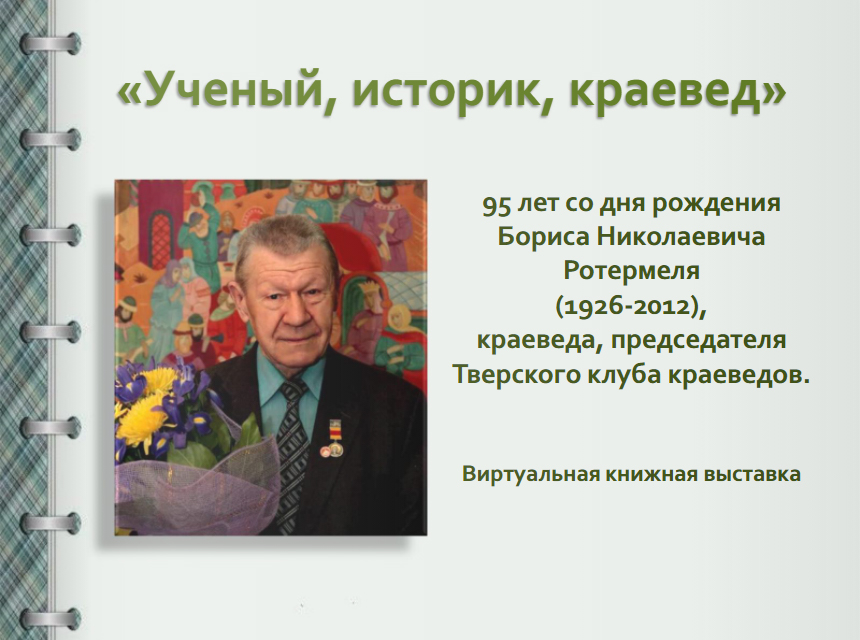 «Ученый, историк, краевед»

95 лет со дня рождения Бориса Николаевича Ротермеля (1926-2012), краеведа, председателя Тверского клуба краеведов.

Виртуальная книжная выставка